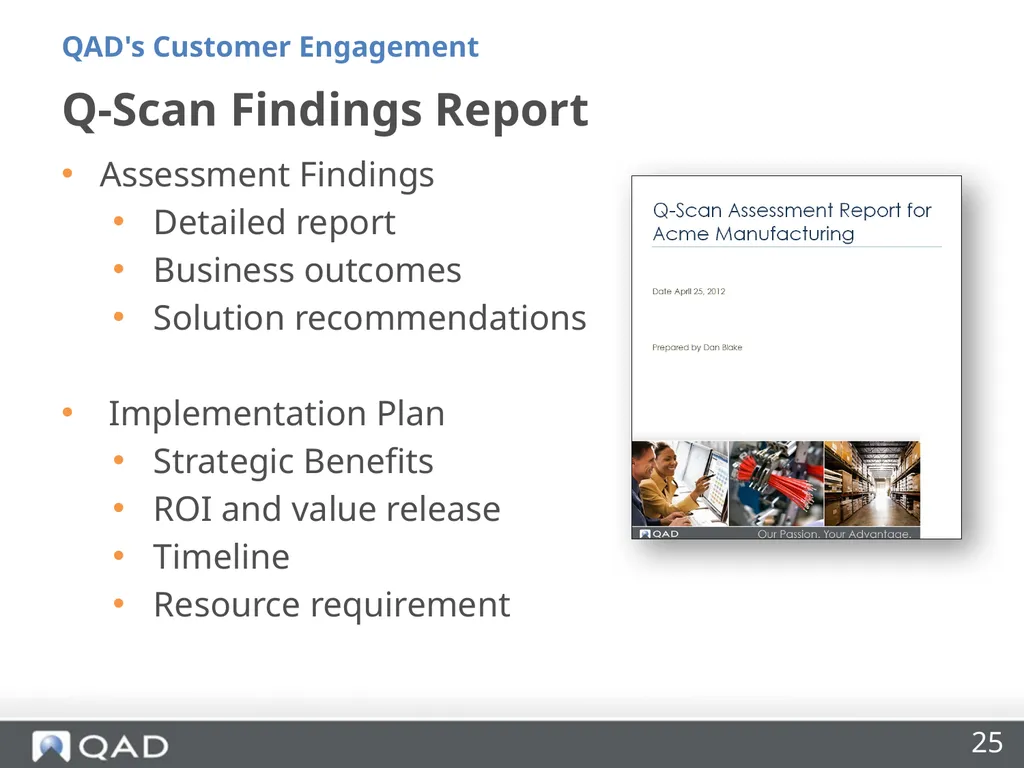 QAD's Customer Engagement

Q-Scan Findings Report

• Assessment Findings
  • Detailed report
  • Business outcomes
  • Solution recommendations

• Implementation Plan
  • Strategic Benefits
  • ROI and value release
  • Timeline
  • Resource requirement

Q-Scan Assessment Report for Acme Manufacturing

Date April 25, 2012

Prepared by Dan Blake

QAD

Our Passion. Your Advantage.

QAD

25